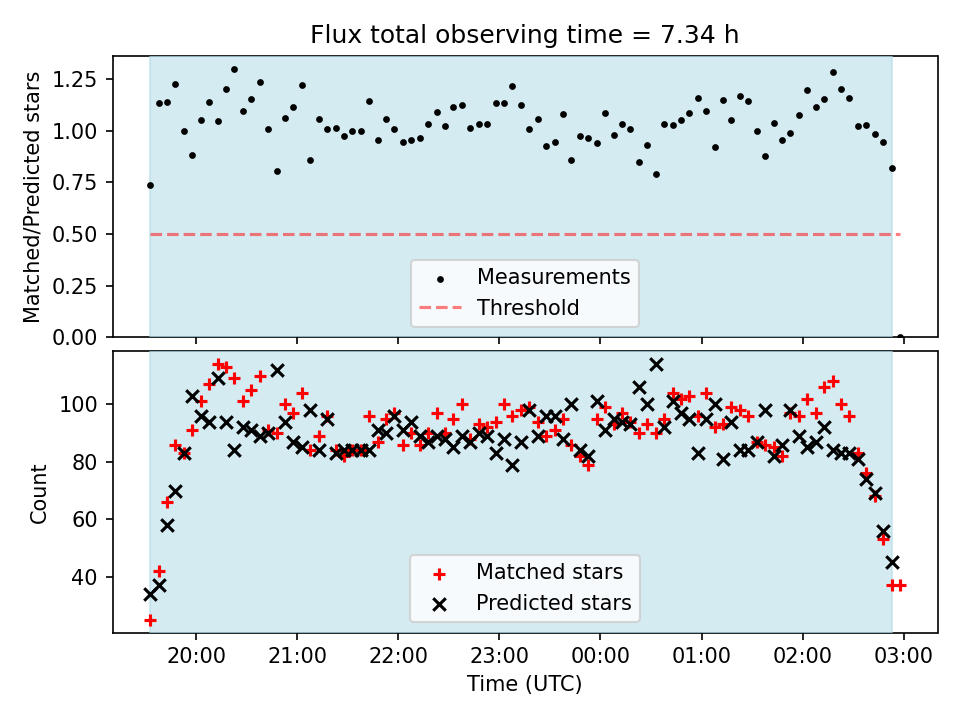 Flux total observing time = 7.34 h

Matched/Predicted stars

1.25
1.00
0.75
0.50
0.25
0.00

Measurements
Threshold

Count

100
80
60
40

Matched stars
Predicted stars

20:00
21:00
22:00
23:00
00:00
01:00
02:00
03:00

Time (UTC)